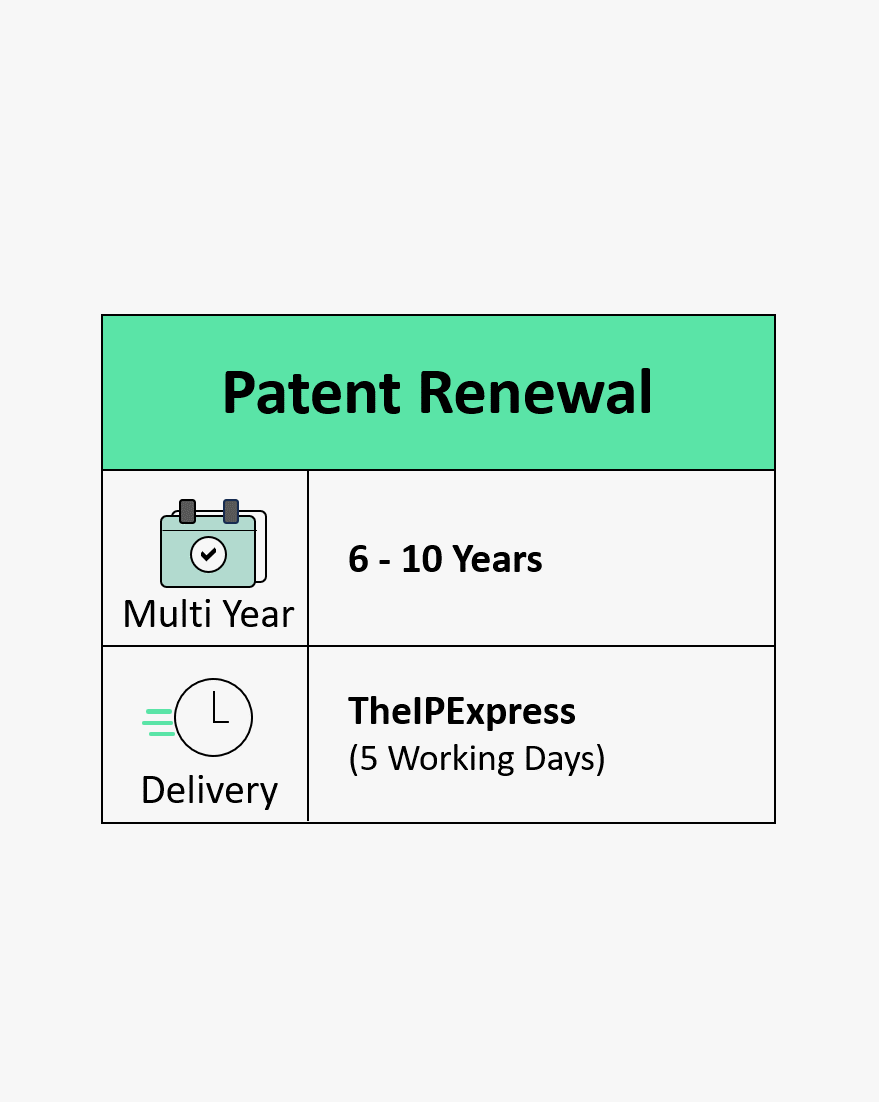 | Patent Renewal | |
|---|---|
| Multi Year | 6 - 10 Years |
| Delivery | TheIPExpress (5 Working Days) |